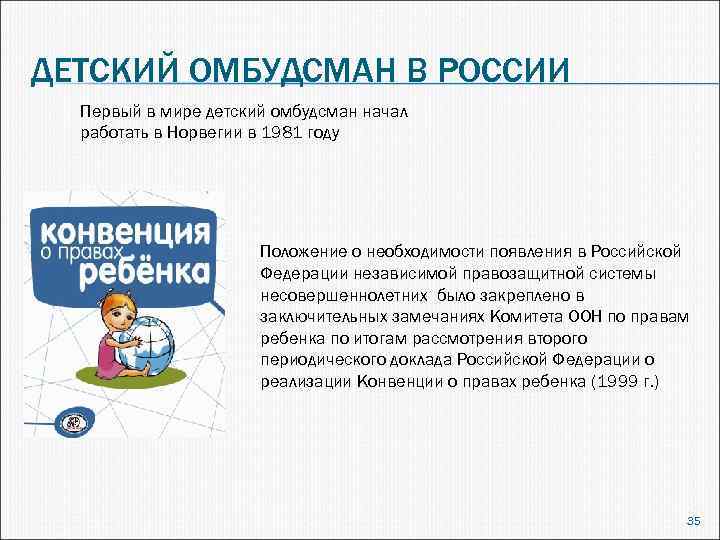 ДЕТСКИЙ ОМБУДСМАН В РОССИИ

Первый в мире детский омбудсман начал работать в Норвегии в 1981 году

конвенция о правах ребёнка

Положение о необходимости появления в Российской Федерации независимой правозащитной системы несовершеннолетних было закреплено в заключительных замечаниях Комитета ООН по правам ребенка по итогам рассмотрения второго периодического доклада Российской Федерации о реализации Конвенции о правах ребенка (1999 г.)

35